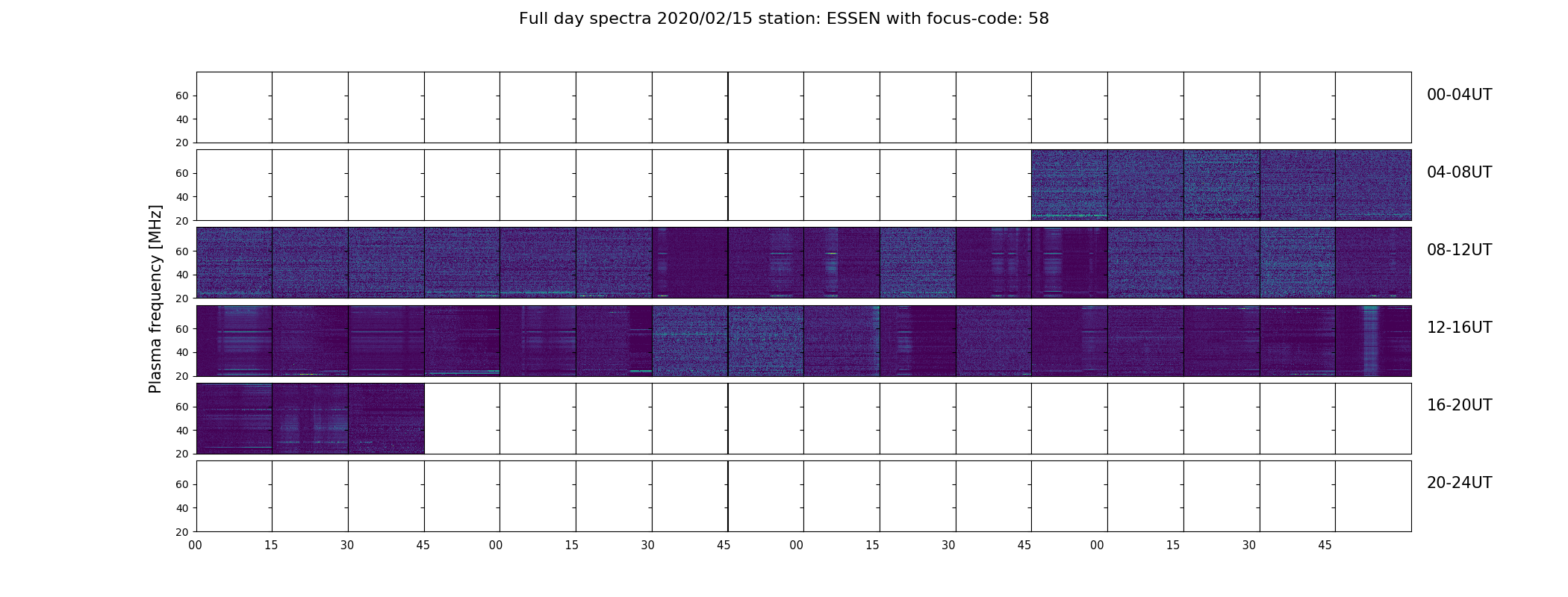 Full day spectra 2020/02/15 station: ESSEN with focus-code: 58

Plasma frequency [MHz]

60
40
20
00-04UT

60
40
20
04-08UT

60
40
20
08-12UT

60
40
20
12-16UT

60
40
20
16-20UT

60
40
20
20-24UT

00 15 30 45 00 15 30 45 00 15 30 45 00 15 30 45